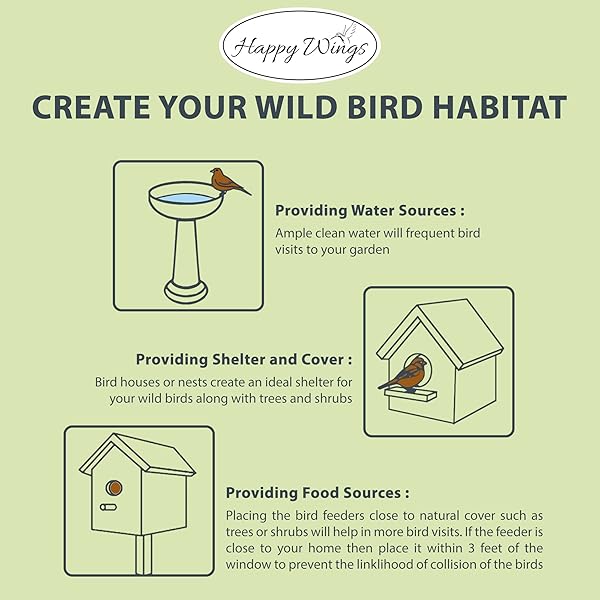 Happy Wings

CREATE YOUR WILD BIRD HABITAT

Providing Water Sources :
Ample clean water will frequent bird visits to your garden

Providing Shelter and Cover :
Bird houses or nests create an ideal shelter for your wild birds along with trees and shrubs

Providing Food Sources :
Placing the bird feeders close to natural cover such as trees or shrubs will help in more bird visits. If the feeder is close to your home then place it within 3 feet of the window to prevent the linklihood of collision of the birds